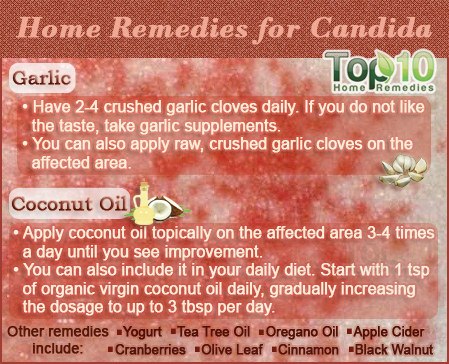 Home Remedies for Candida

Top10 Home Remedies

Garlic

• Have 2-4 crushed garlic cloves daily. If you do not like the taste, take garlic supplements.
• You can also apply raw, crushed garlic cloves on the affected area.

Coconut Oil

• Apply coconut oil topically on the affected area 3-4 times a day until you see improvement.
• You can also include it in your daily diet. Start with 1 tsp of organic virgin coconut oil daily, gradually increasing the dosage to up to 3 tbsp per day.

Other remedies include: ▪Yogurt ▪Tea Tree Oil ▪Oregano Oil ▪Apple Cider ▪Cranberries ▪Olive Leaf ▪Cinnamon ▪Black Walnut